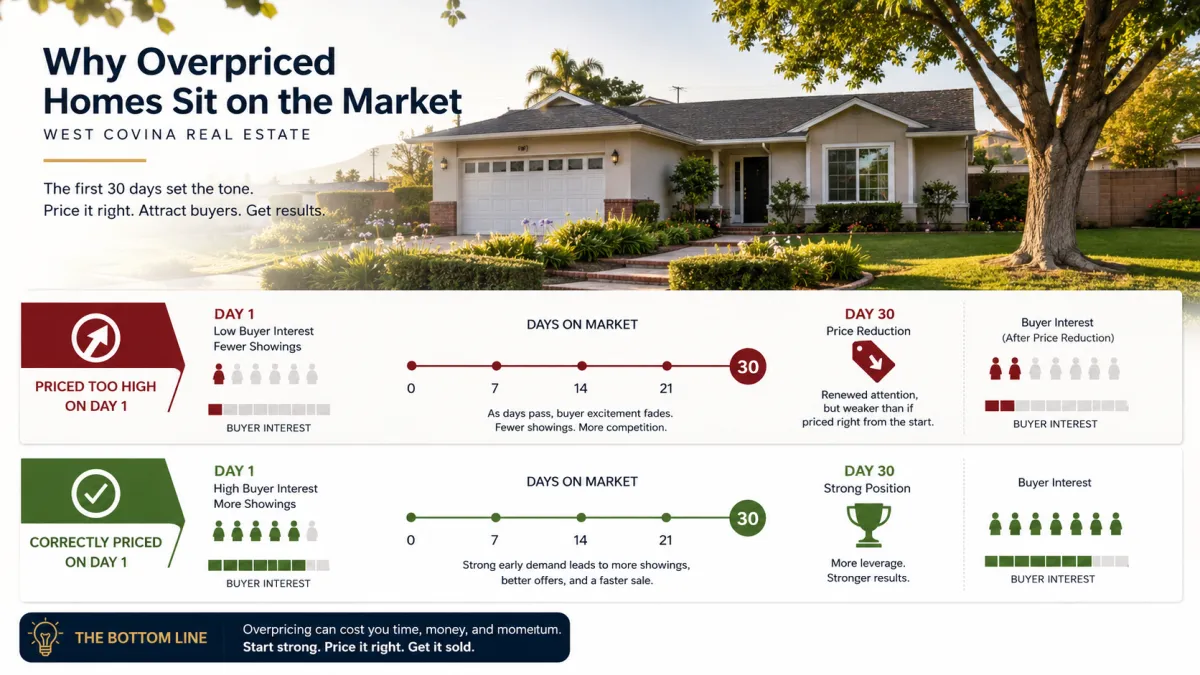 Why Overpriced Homes Sit on the Market

WEST COVINA REAL ESTATE

The first 30 days set the tone.
Price it right. Attract buyers. Get results.

PRICED TOO HIGH ON DAY 1

DAY 1
Low Buyer Interest
Fewer Showings

BUYER INTEREST

DAYS ON MARKET

0 7 14 21 30

As days pass, buyer excitement fades. Fewer showings. More competition.

DAY 30
Price Reduction

Renewed attention, but weaker than if priced right from the start.

Buyer Interest
(After Price Reduction)

BUYER INTEREST

CORRECTLY PRICED ON DAY 1

DAY 1
High Buyer Interest
More Showings

BUYER INTEREST

DAYS ON MARKET

0 7 14 21 30

Strong early demand leads to more showings, better offers, and a faster sale.

DAY 30
Strong Position

More leverage.
Stronger results.

Buyer Interest

BUYER INTEREST

THE BOTTOM LINE

Overpricing can cost you time, money, and momentum.
Start strong. Price it right. Get it sold.